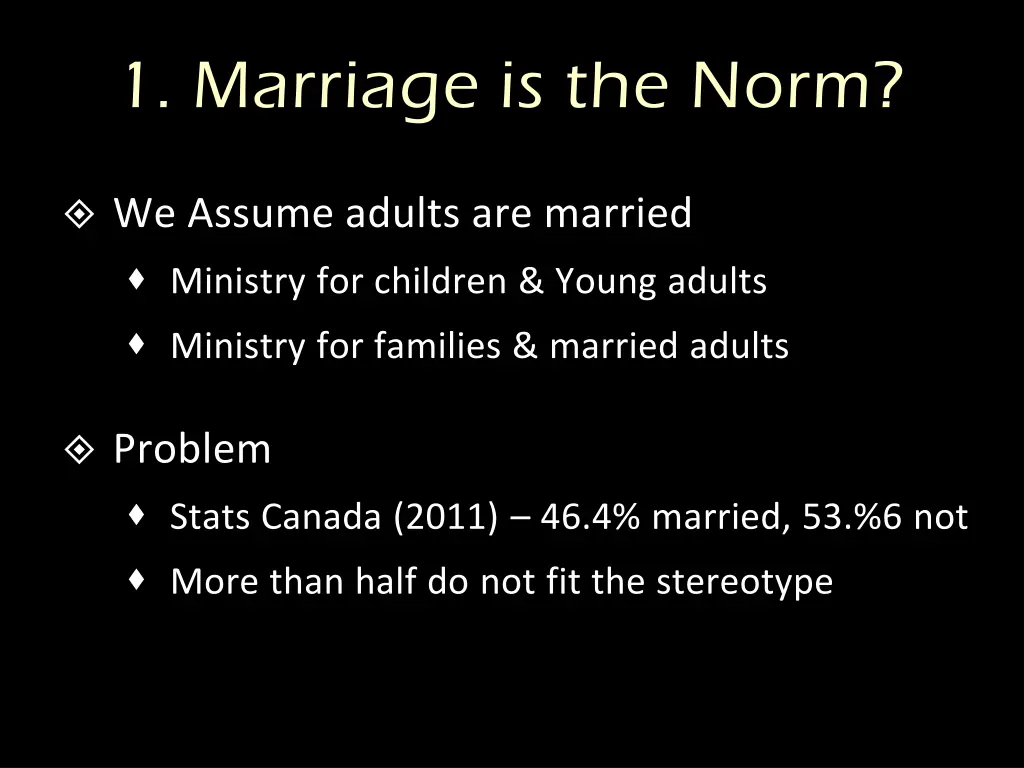 1. Marriage is the Norm?

We Assume adults are married

Ministry for children & Young adults

Ministry for families & married adults

Problem

Stats Canada (2011) – 46.4% married, 53.%6 not

More than half do not fit the stereotype